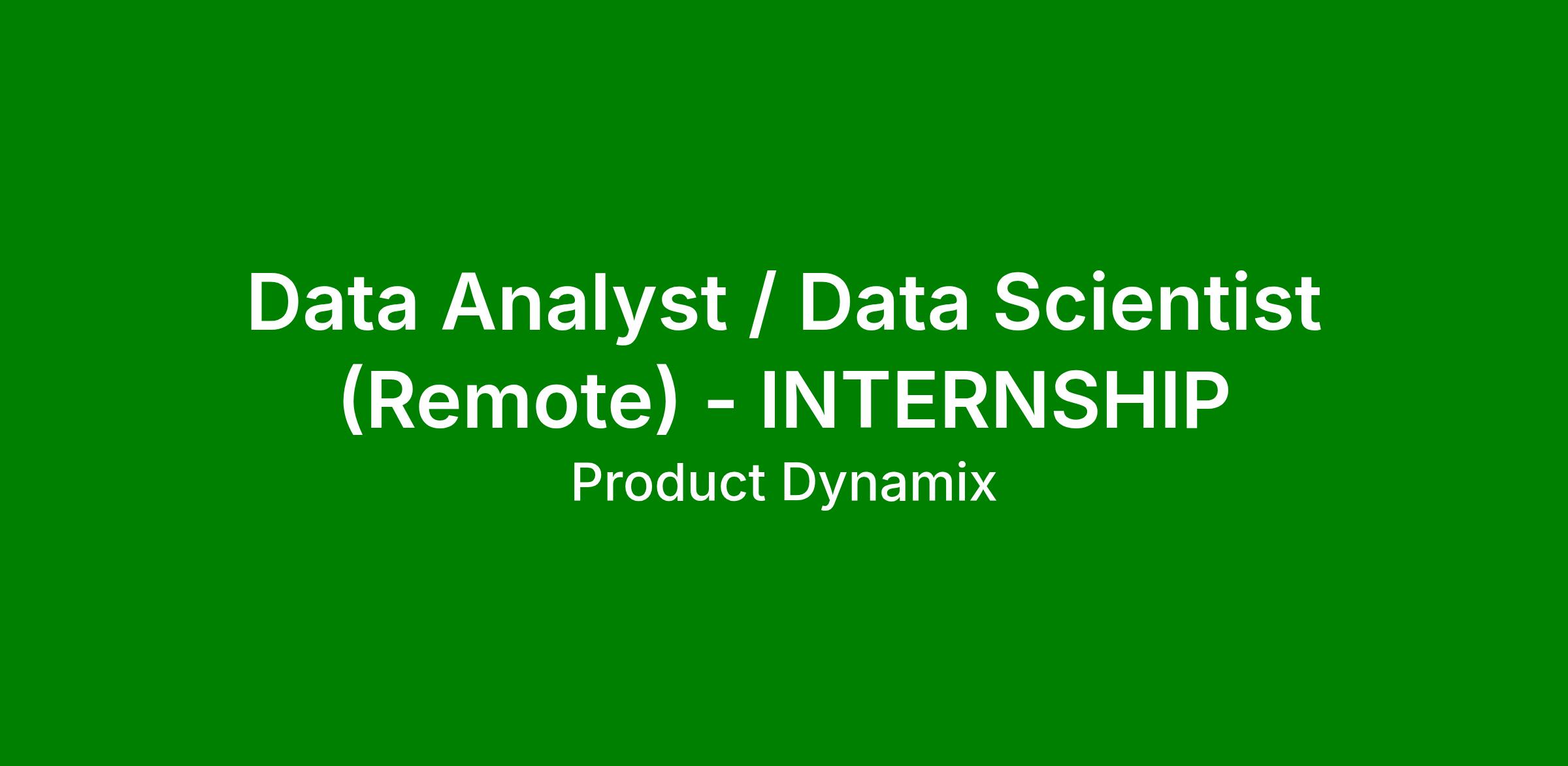 Data Analyst / Data Scientist (Remote) - INTERNSHIP

Product Dynamix